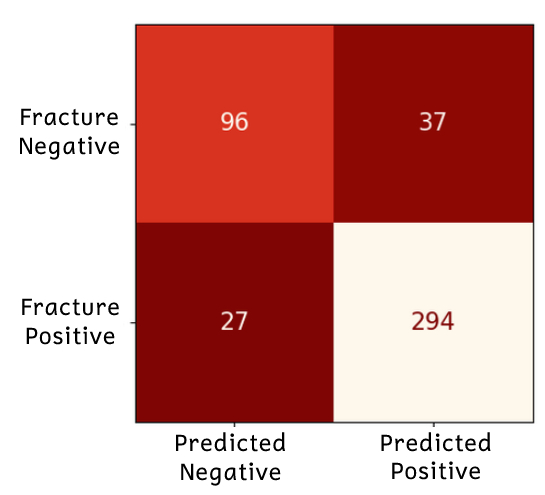 |  | Predicted Negative | Predicted Positive |
|---|---|---|
| Fracture Negative | 96 | 37 |
| Fracture Positive | 27 | 294 |